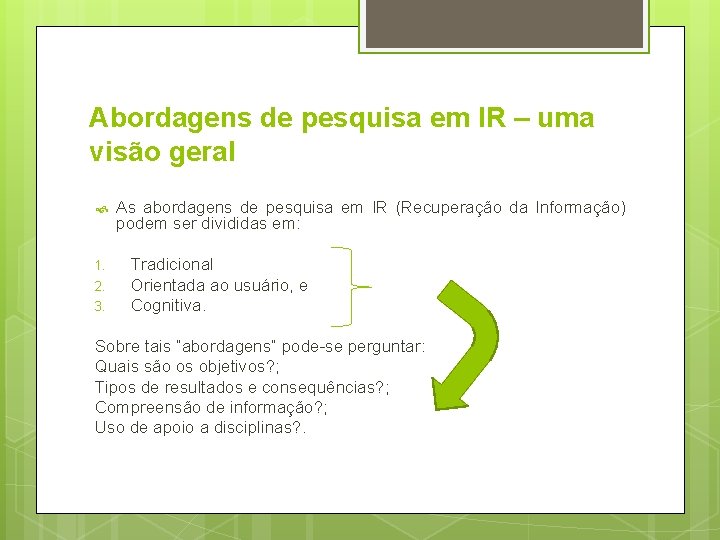 Abordagens de pesquisa em IR – uma visão geral

As abordagens de pesquisa em IR (Recuperação da Informação) podem ser divididas em:

1. Tradicional
2. Orientada ao usuário, e
3. Cognitiva.

Sobre tais "abordagens" pode-se perguntar:
Quais são os objetivos?;
Tipos de resultados e consequências?;
Compreensão de informação?;
Uso de apoio a disciplinas?.